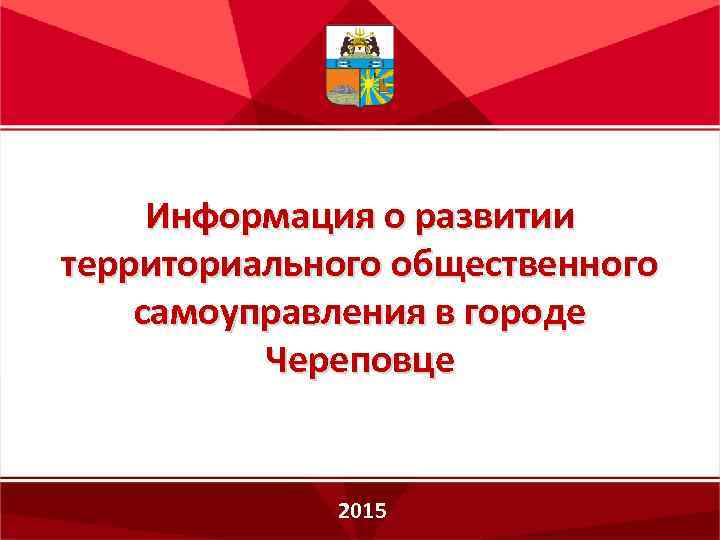 Информация о развитии территориального общественного самоуправления в городе Череповце

2015